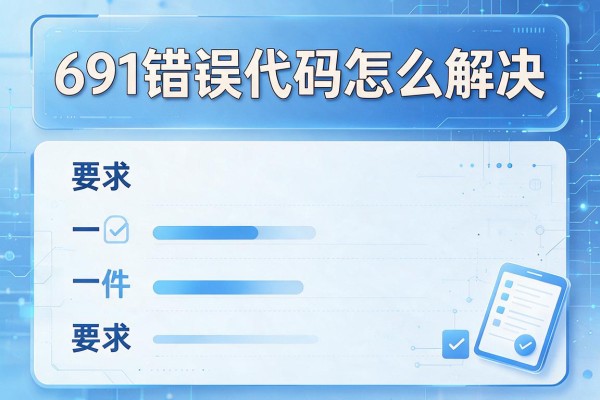 691错误代码怎么解决

要求

一

一件

要求